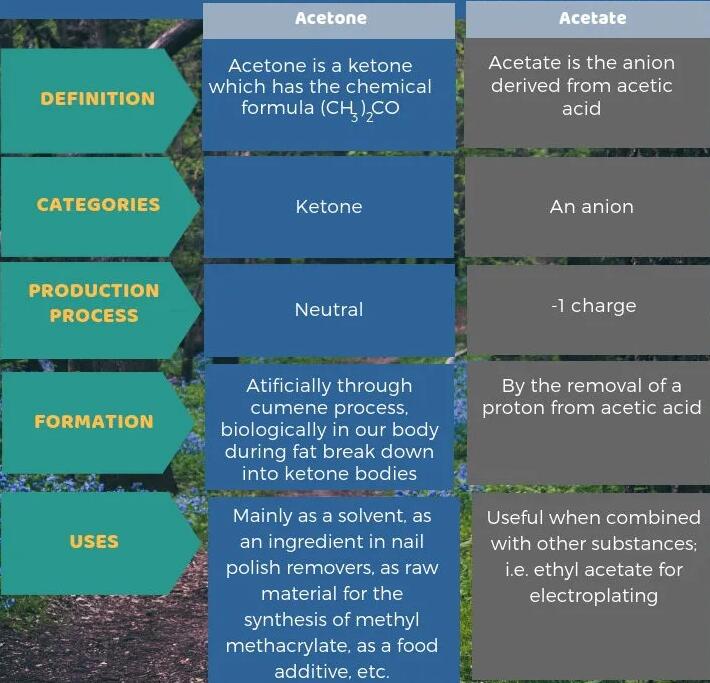 |  | Acetone | Acetate |
|---|---|---|
| DEFINITION | Acetone is a ketone which has the chemical formula $(CH_3)_2CO$ | Acetate is the anion derived from acetic acid |
| CATEGORIES | Ketone | An anion |
| PRODUCTION PROCESS | Neutral | -1 charge |
| FORMATION | Atificially through cumene process, biologically in our body during fat break down into ketone bodies | By the removal of a proton from acetic acid |
| USES | Mainly as a solvent, as an ingredient in nail polish removers, as raw material for the synthesis of methyl methacrylate, as a food additive, etc. | Useful when combined with other substances; i.e. ethyl acetate for electroplating |